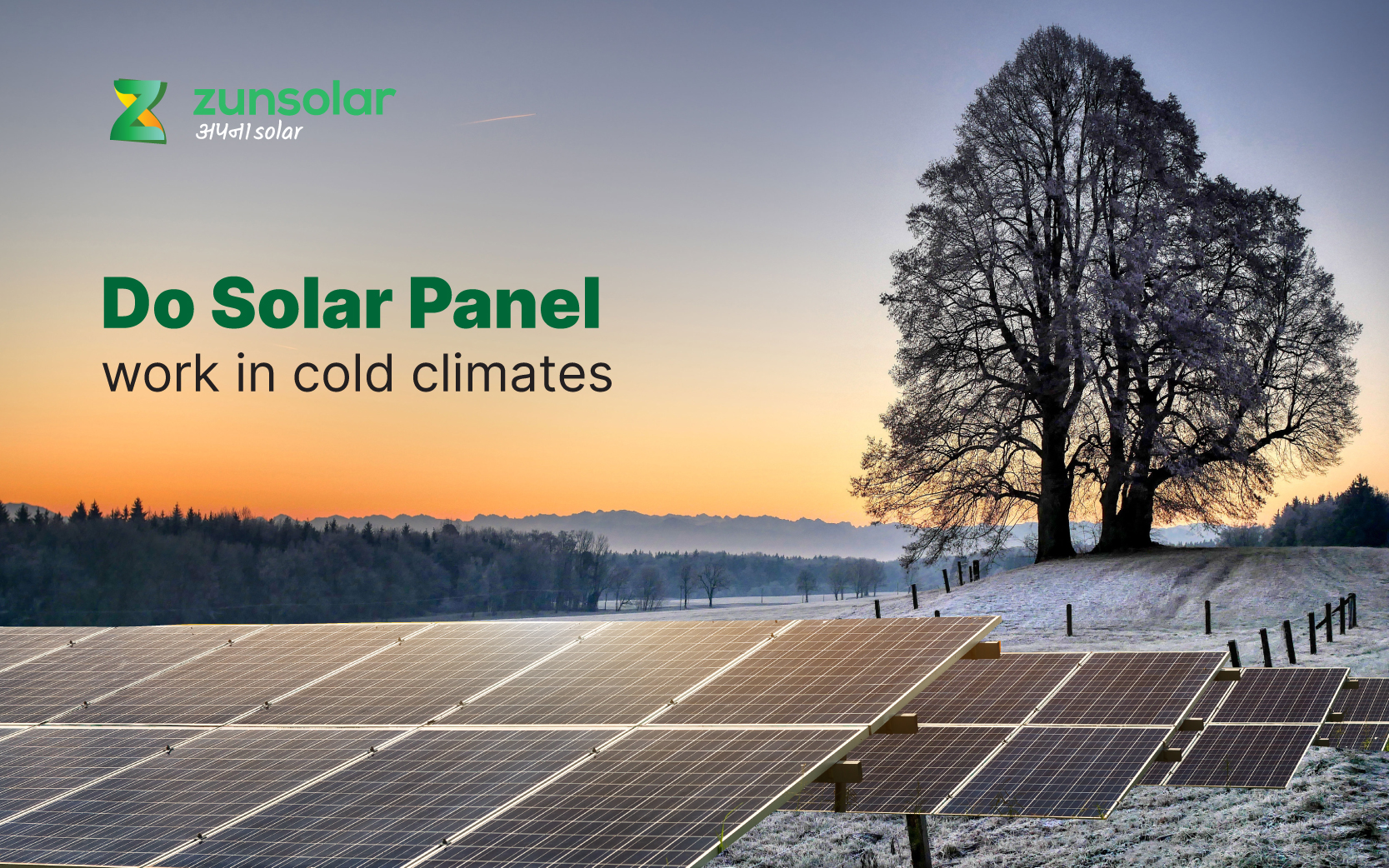 zunsolar
अपना solar

Do Solar Panel
work in cold climates